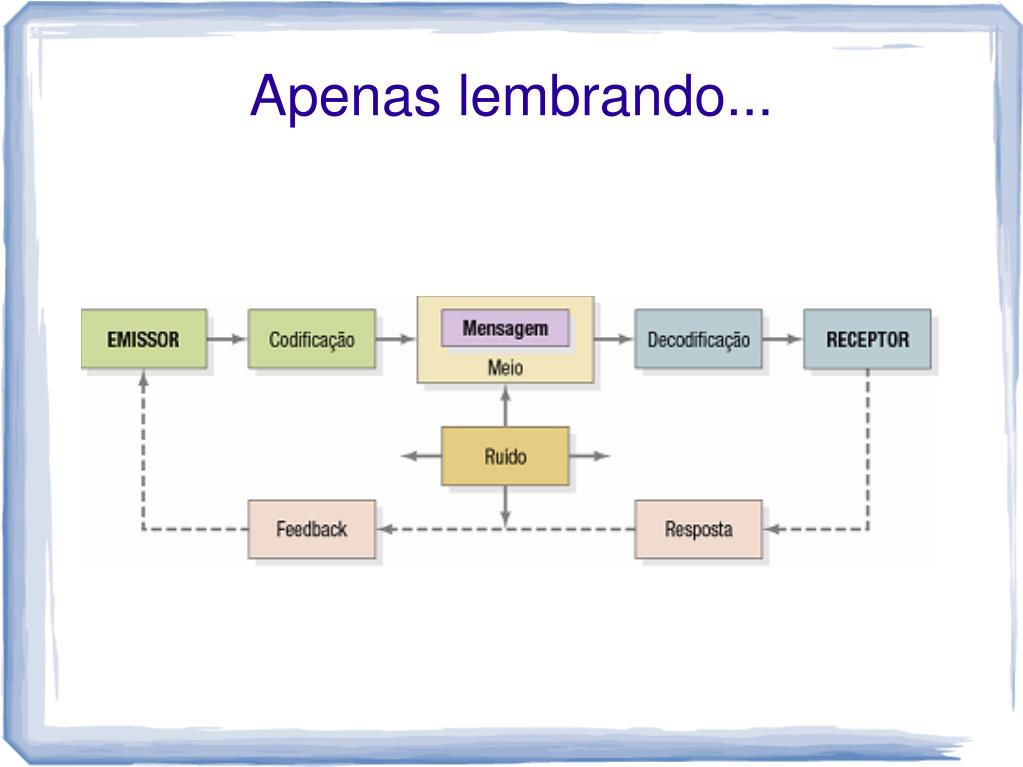 Apenas lembrando...

EMISSOR

Codificação

Mensagem

Meio

Decodificação

RECEPTOR

Ruído

Feedback

Resposta